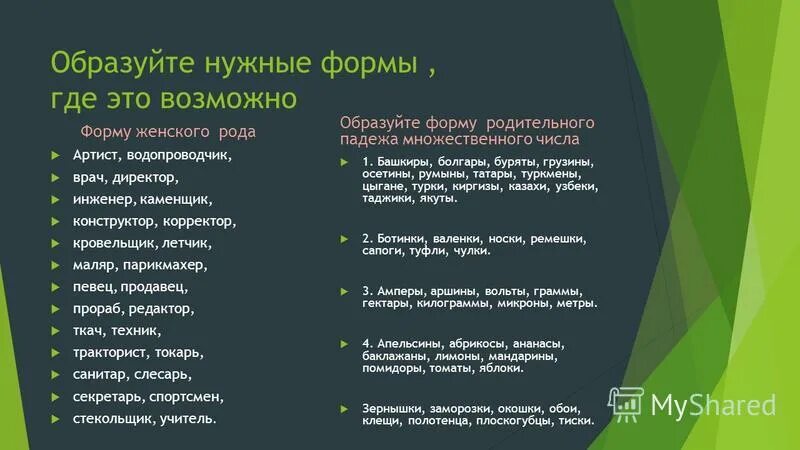 Образуйте нужные формы , где это возможно

Форму женского рода

Артист, водопроводчик,

врач, директор,

инженер, каменщик,

конструктор, корректор,

кровельщик, летчик,

маляр, парикмахер,

певец, продавец,

прораб, редактор,

ткач, техник,

тракторист, токарь,

санитар, слесарь,

секретарь, спортсмен,

стекольщик, учитель.

Образуйте форму родительного падежа множественного числа

1. Башкиры, болгары, буряты, грузины, осетины, румыны, татары, туркмены, цыгане, турки, киргизы, казахи, узбеки, таджики, якуты.

2. Ботинки, валенки, носки, ремешки, сапоги, туфли, чулки.

3. Амперы, аршины, вольты, граммы, гектары, килограммы, микроны, метры.

4. Апельсины, абрикосы, ананасы, баклажаны, лимоны, мандарины, помидоры, томаты, яблоки.

Зернышки, заморозки, окошки, обои, клещи, полотенца, плоскогубцы, тиски.

MyShared